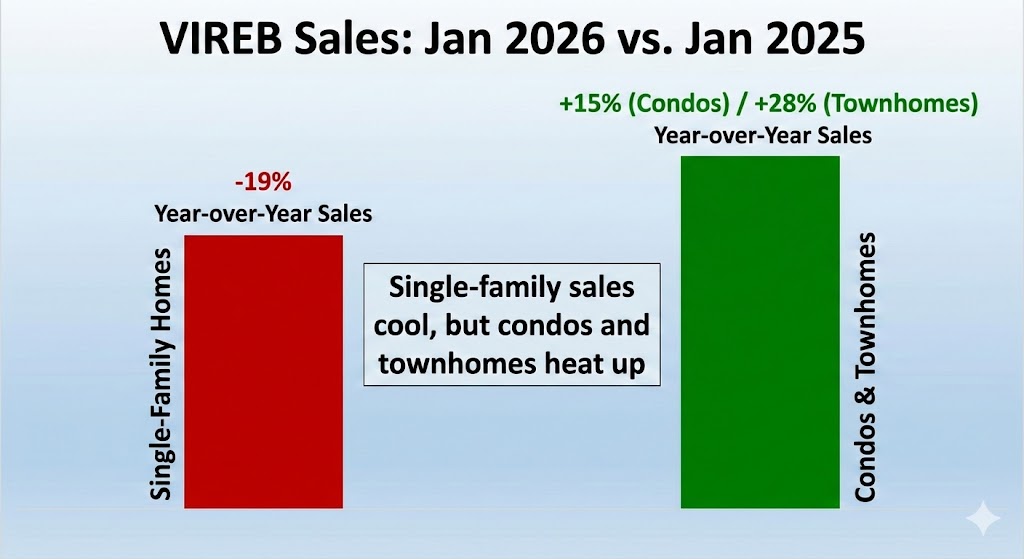 VIREB Sales: Jan 2026 vs. Jan 2025

-19%
Year-over-Year Sales

Single-Family Homes

Single-family sales cool, but condos and townhomes heat up

+15% (Condos) / +28% (Townhomes)
Year-over-Year Sales

Condos & Townhomes